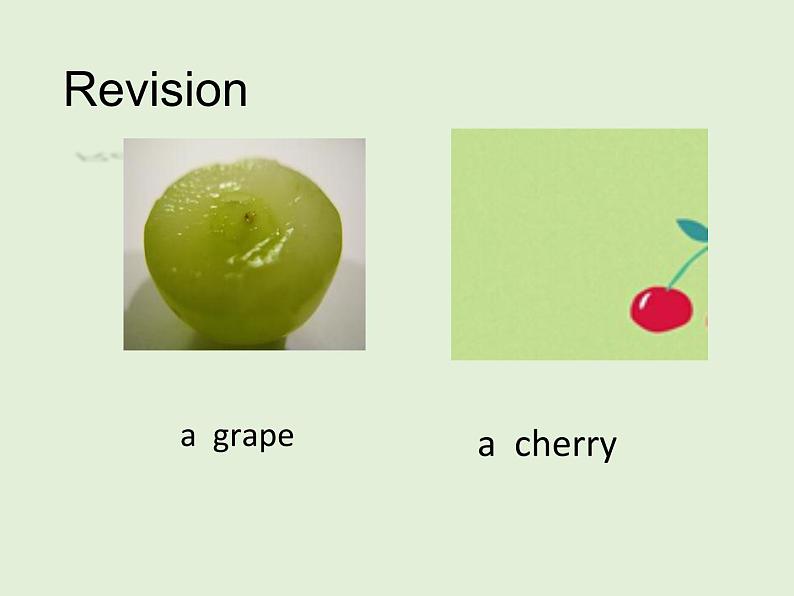 Revision

a grape

a cherry